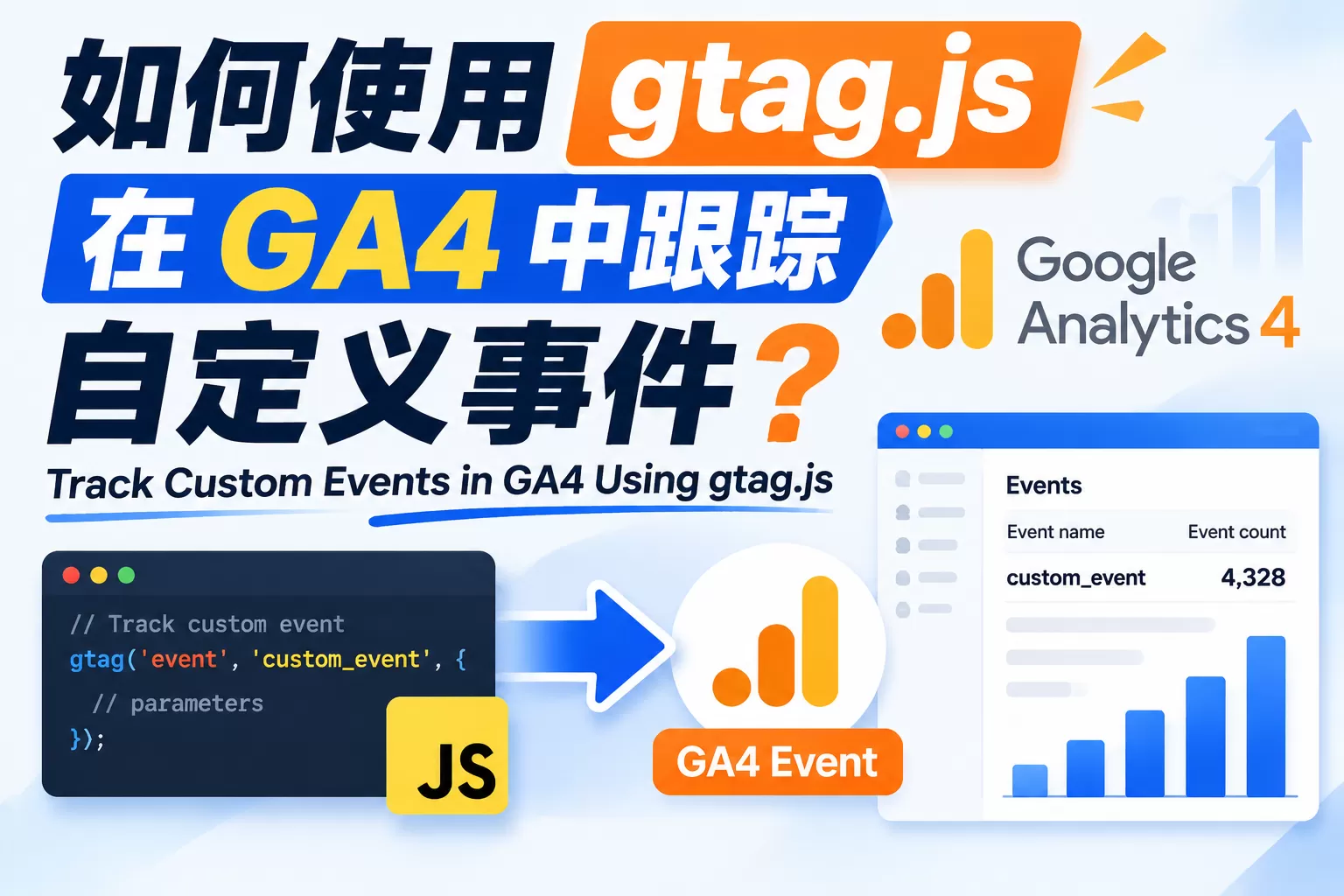 如何使用 gtag.js
在 GA4 中跟踪
自定义事件？

Track Custom Events in GA4 Using gtag.js

Google Analytics 4

// Track custom event
gtag('event', 'custom_event', {
  // parameters
});

JS

GA4 Event

Events

| Event name | Event count |
|---|---|
| custom_event | 4,328 |